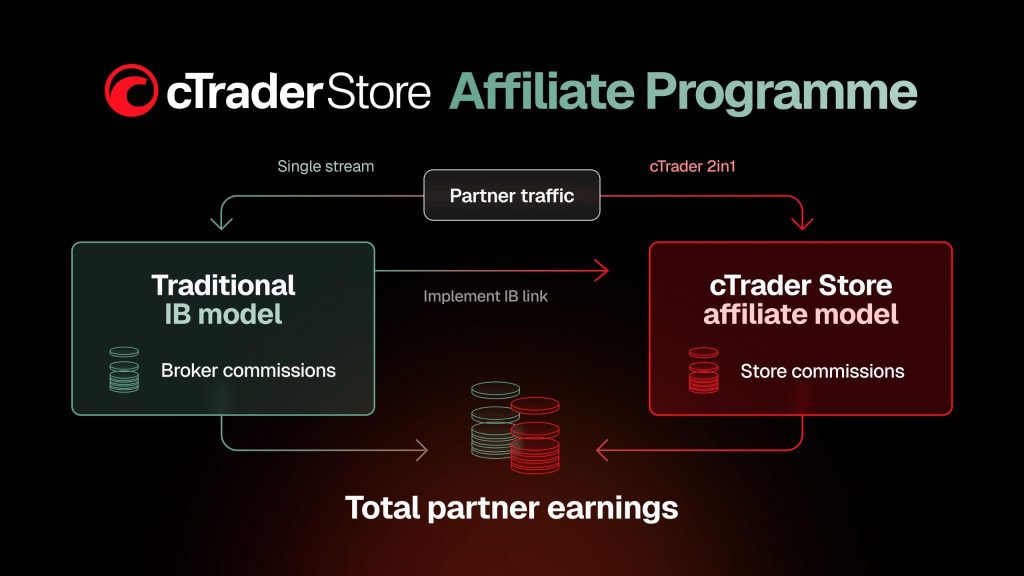 cTrader Store Affiliate Programme

Single stream

Partner traffic

cTrader 2in1

Traditional IB model

Broker commissions

Implement IB link

cTrader Store affiliate model

Store commissions

Total partner earnings